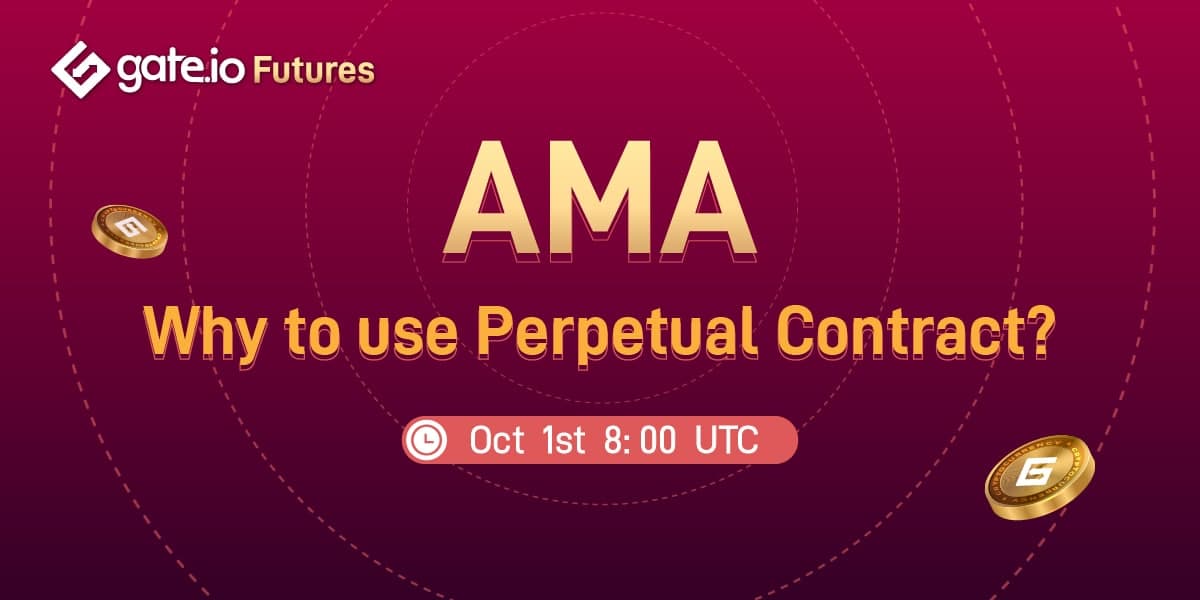 gate.io Futures

AMA

Why to use Perpetual Contract?

Oct 1st 8:00 UTC